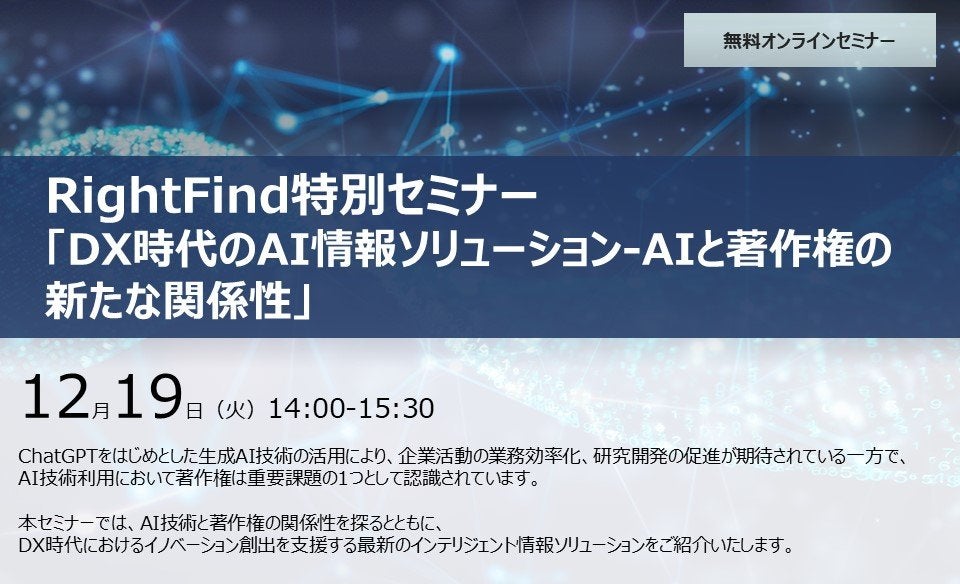 無料オンラインセミナー

RightFind特別セミナー
「DX時代のAI情報ソリューション-AIと著作権の新たな関係性」

12月19日（火）14:00-15:30

ChatGPTをはじめとした生成AI技術の活用により、企業活動の業務効率化、研究開発の促進が期待されている一方で、AI技術利用において著作権は重要課題の1つとして認識されています。

本セミナーでは、AI技術と著作権の関係性を探るとともに、DX時代におけるイノベーション創出を支援する最新のインテリジェント情報ソリューションをご紹介いたします。